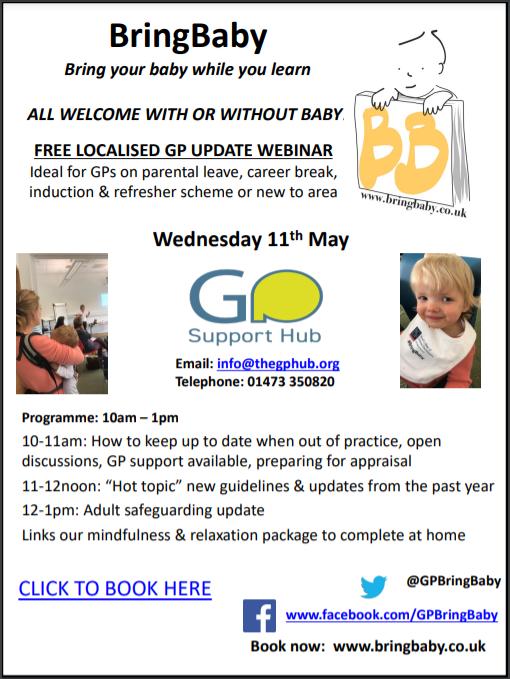 BringBaby

Bring your baby while you learn

ALL WELCOME WITH OR WITHOUT BABY.

FREE LOCALISED GP UPDATE WEBINAR

Ideal for GPs on parental leave, career break, induction & refresher scheme or new to area

BB

www.bringbaby.co.uk

Wednesday 11$^{th}$ May

GP Support Hub

Email: info@thegphub.org
Telephone: 01473 350820

Programme: 10am – 1pm

10-11am: How to keep up to date when out of practice, open discussions, GP support available, preparing for appraisal

11-12noon: “Hot topic” new guidelines & updates from the past year

12-1pm: Adult safeguarding update

Links our mindfulness & relaxation package to complete at home

CLICK TO BOOK HERE

@GPBringBaby

www.facebook.com/GPBringBaby

Book now: www.bringbaby.co.uk